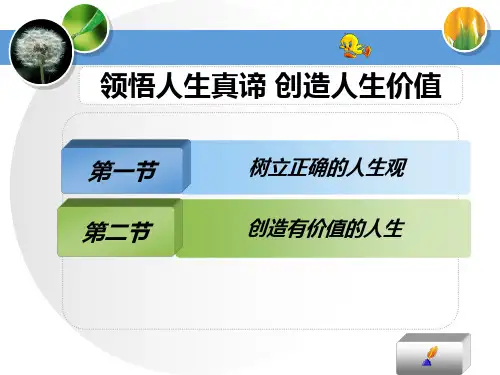 领悟人生真谛 创造人生价值

第一节
树立正确的人生观

第二节
创造有价值的人生